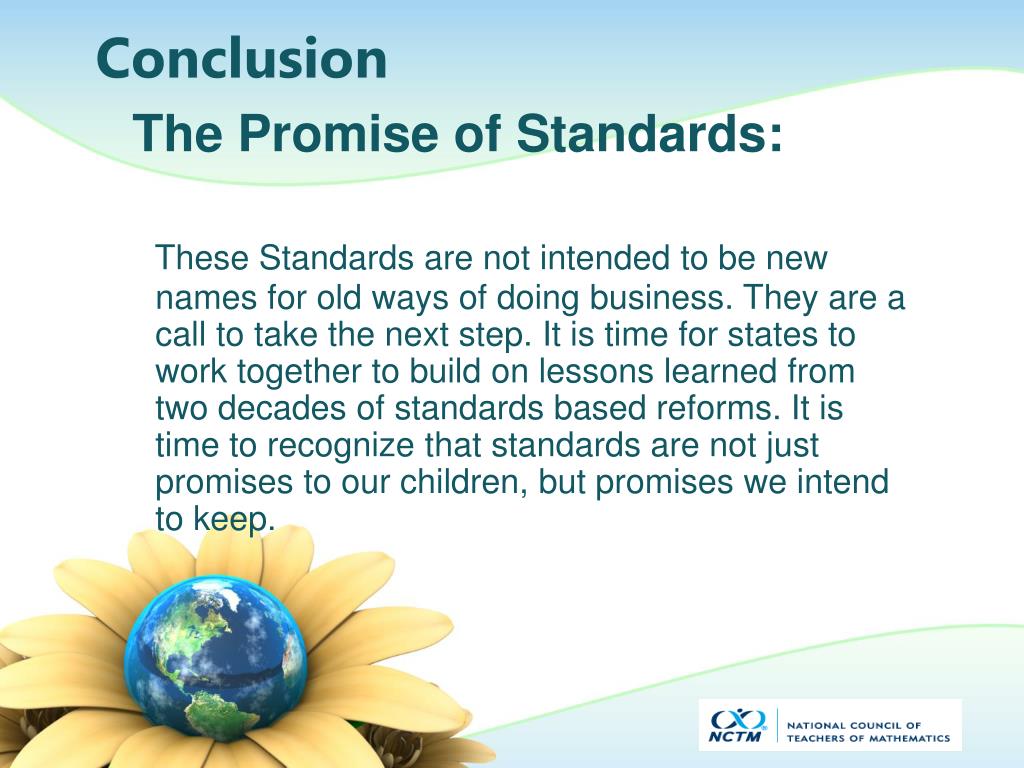 Conclusion
The Promise of Standards:

These Standards are not intended to be new names for old ways of doing business. They are a call to take the next step. It is time for states to work together to build on lessons learned from two decades of standards based reforms. It is time to recognize that standards are not just promises to our children, but promises we intend to keep.

NCTM NATIONAL COUNCIL OF TEACHERS OF MATHEMATICS